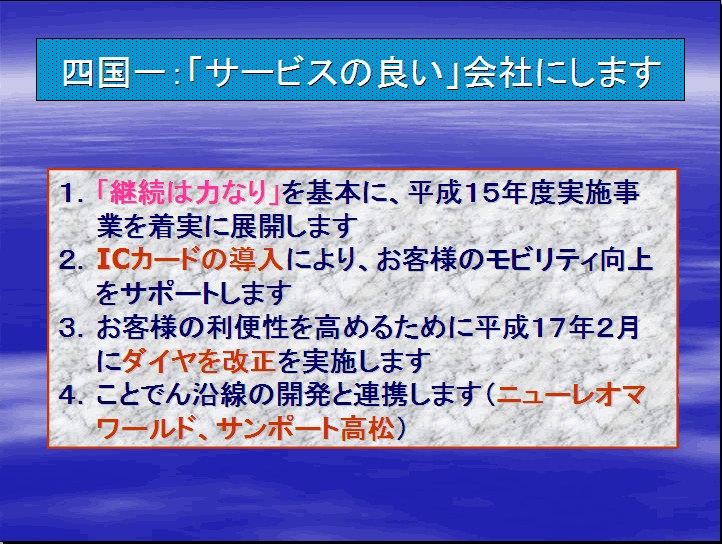 四国一:「サービスの良い」会社にします

1. 「継続は力なり」を基本に、平成15年度実施事業を着実に展開します
2. ICカードの導入により、お客様のモビリティ向上をサポートします
3. お客様の利便性を高めるために平成17年2月にダイヤを改正を実施します
4. ことでん沿線の開発と連携します（ニューレオマワールド、サンポート高松）